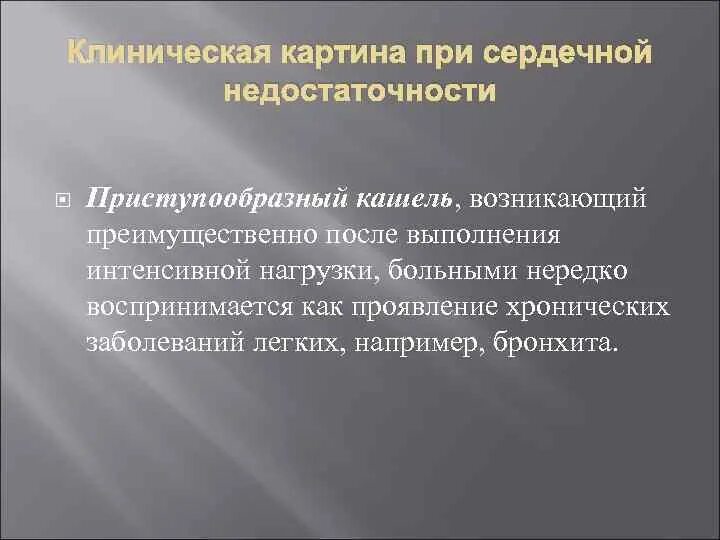 Клиническая картина при сердечной недостаточности

Приступообразный кашель, возникающий преимущественно после выполнения интенсивной нагрузки, больными нередко воспринимается как проявление хронических заболеваний легких, например, бронхита.